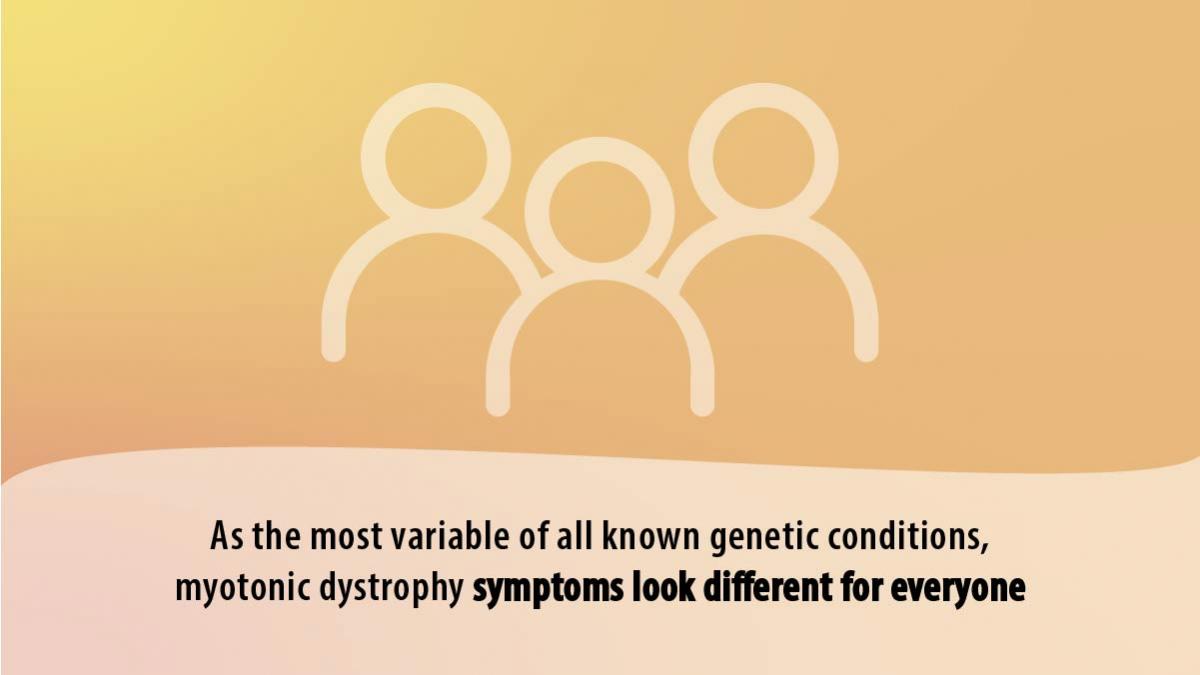 As the most variable of all known genetic conditions, myotonic dystrophy symptoms look different for everyone